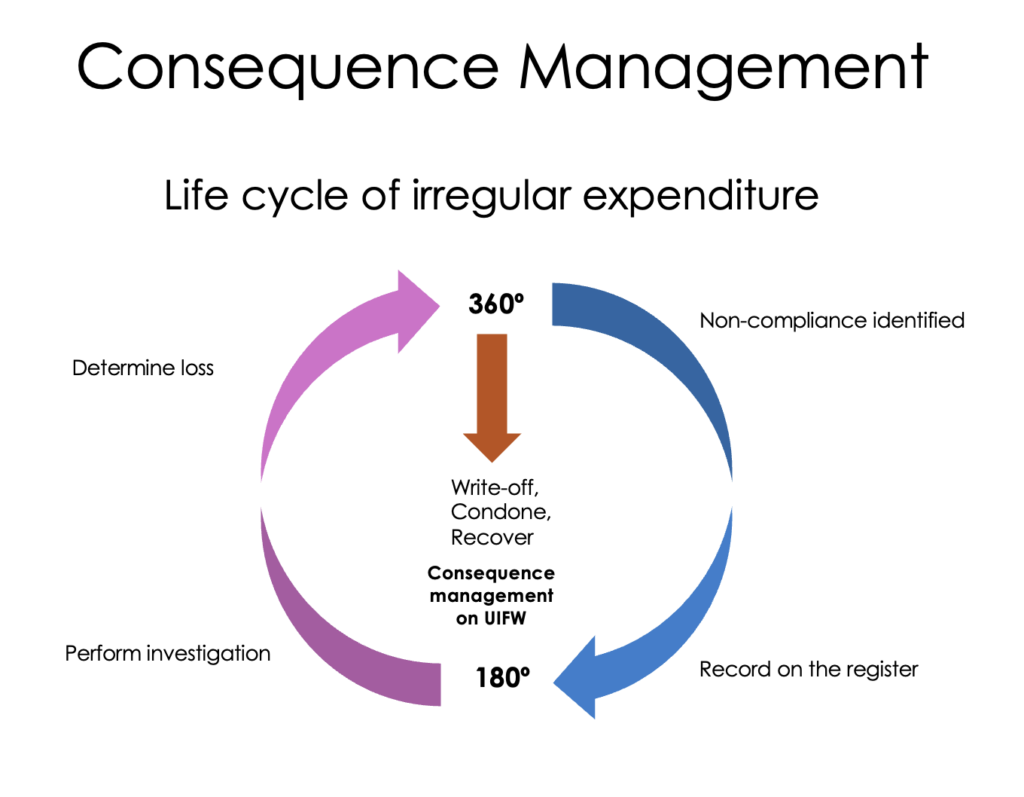 Consequence Management

Life cycle of irregular expenditure

360º

Non-compliance identified

Determine loss

Write-off, Condone, Recover

Consequence management on UIFW

Perform investigation

180º

Record on the register